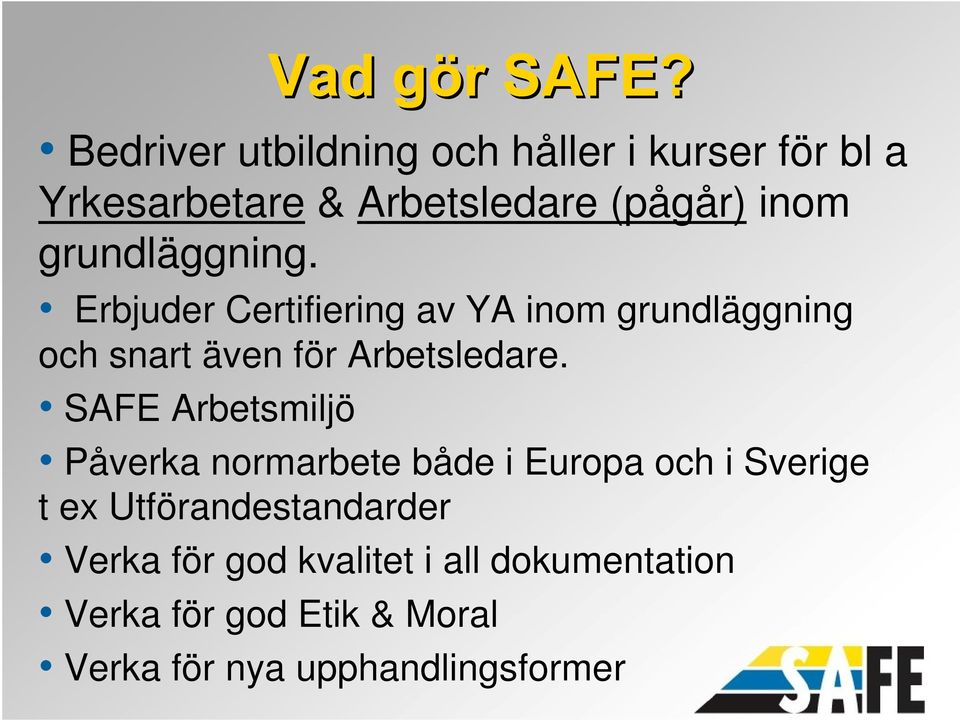 Vad gör SAFE?

• Bedriver utbildning och håller i kurser för bl a Yrkesarbetare & Arbetsledare (pågår) inom grundläggning.

• Erbjuder Certifiering av YA inom grundläggning och snart även för Arbetsledare.

• SAFE Arbetsmiljö

• Påverka normarbete både i Europa och i Sverige t ex Utförandestandarder

• Verka för god kvalitet i all dokumentation

• Verka för god Etik & Moral

• Verka för nya upphandlingsformer

SAFE